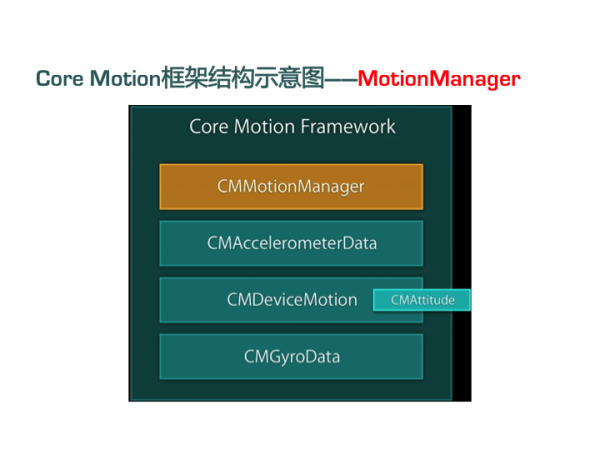 Core Motion框架结构示意图——MotionManager

Core Motion Framework

CMMotionManager

CMAccelerometerData

CMDeviceMotion

CMAttitude

CMGyroData